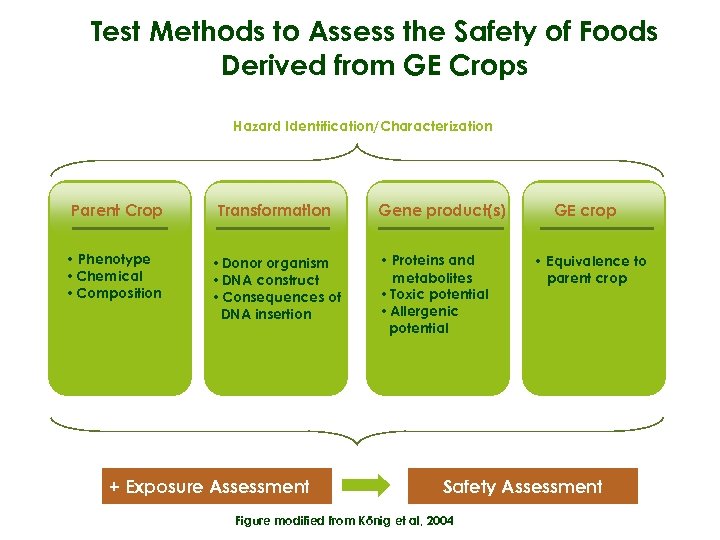 Test Methods to Assess the Safety of Foods Derived from GE Crops

Hazard Identification/Characterization

Parent Crop

• Phenotype
• Chemical
• Composition

Transformation

• Donor organism
• DNA construct
• Consequences of DNA insertion

Gene product(s)

• Proteins and metabolites
• Toxic potential
• Allergenic potential

GE crop

• Equivalence to parent crop

+ Exposure Assessment

Safety Assessment

Figure modified from König et al, 2004